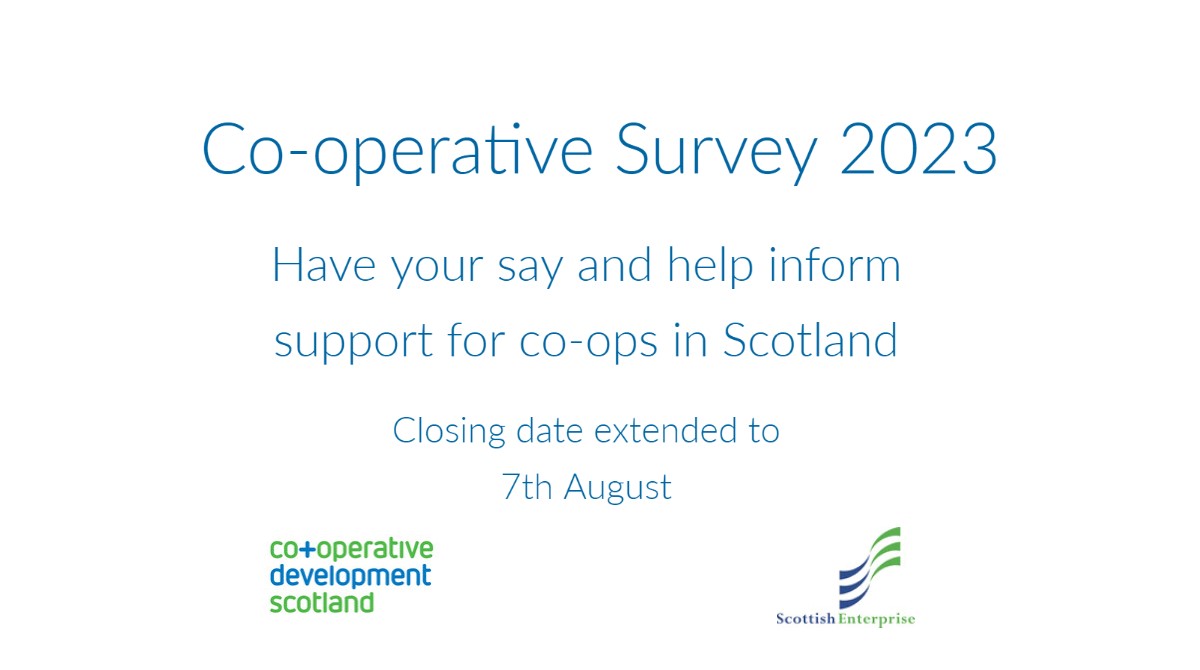 Co-operative Survey 2023

Have your say and help inform support for co-ops in Scotland

Closing date extended to 7th August

co+operative development scotland

Scottish Enterprise